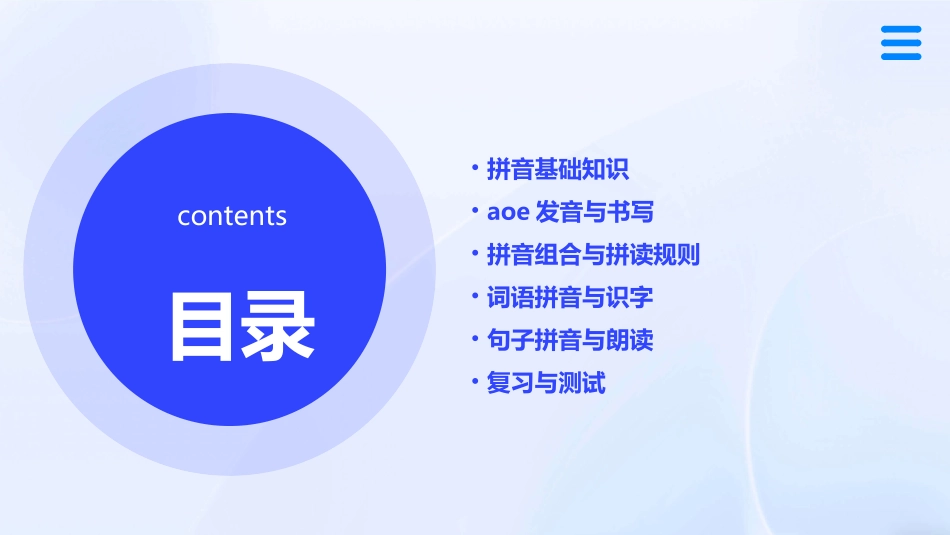 contents

目录

• 拼音基础知识
• aoe 发音与书写
• 拼音组合与拼读规则
• 词语拼音与识字
• 句子拼音与朗读
• 复习与测试